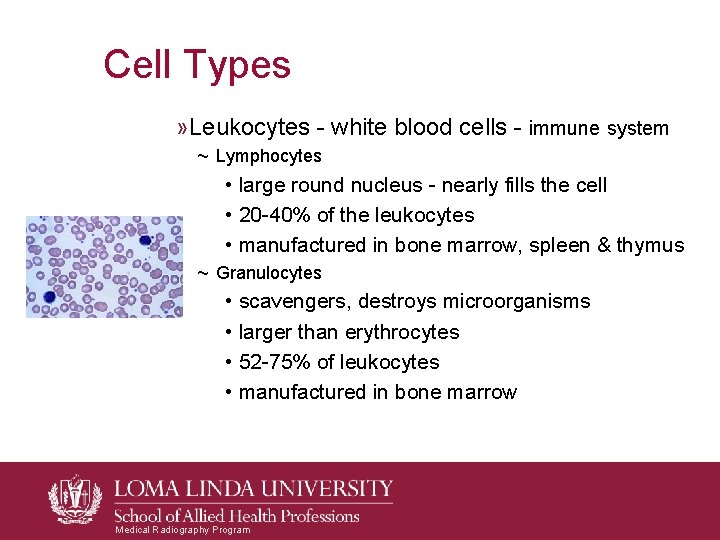 Cell Types

»Leukocytes - white blood cells - immune system

~ Lymphocytes

• large round nucleus - nearly fills the cell

• 20-40% of the leukocytes

• manufactured in bone marrow, spleen & thymus

~ Granulocytes

• scavengers, destroys microorganisms

• larger than erythrocytes

• 52-75% of leukocytes

• manufactured in bone marrow

LOMA LINDA UNIVERSITY
School of Allied Health Professions
Medical Radiography Program